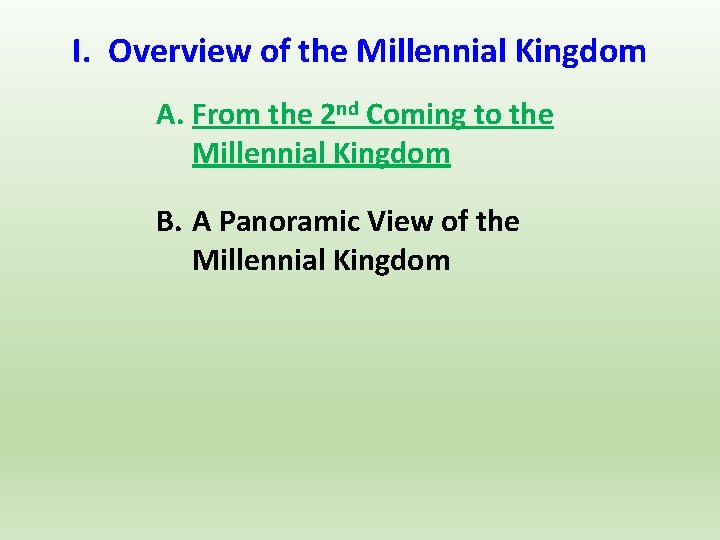 I. Overview of the Millennial Kingdom

A. From the 2nd Coming to the Millennial Kingdom

B. A Panoramic View of the Millennial Kingdom